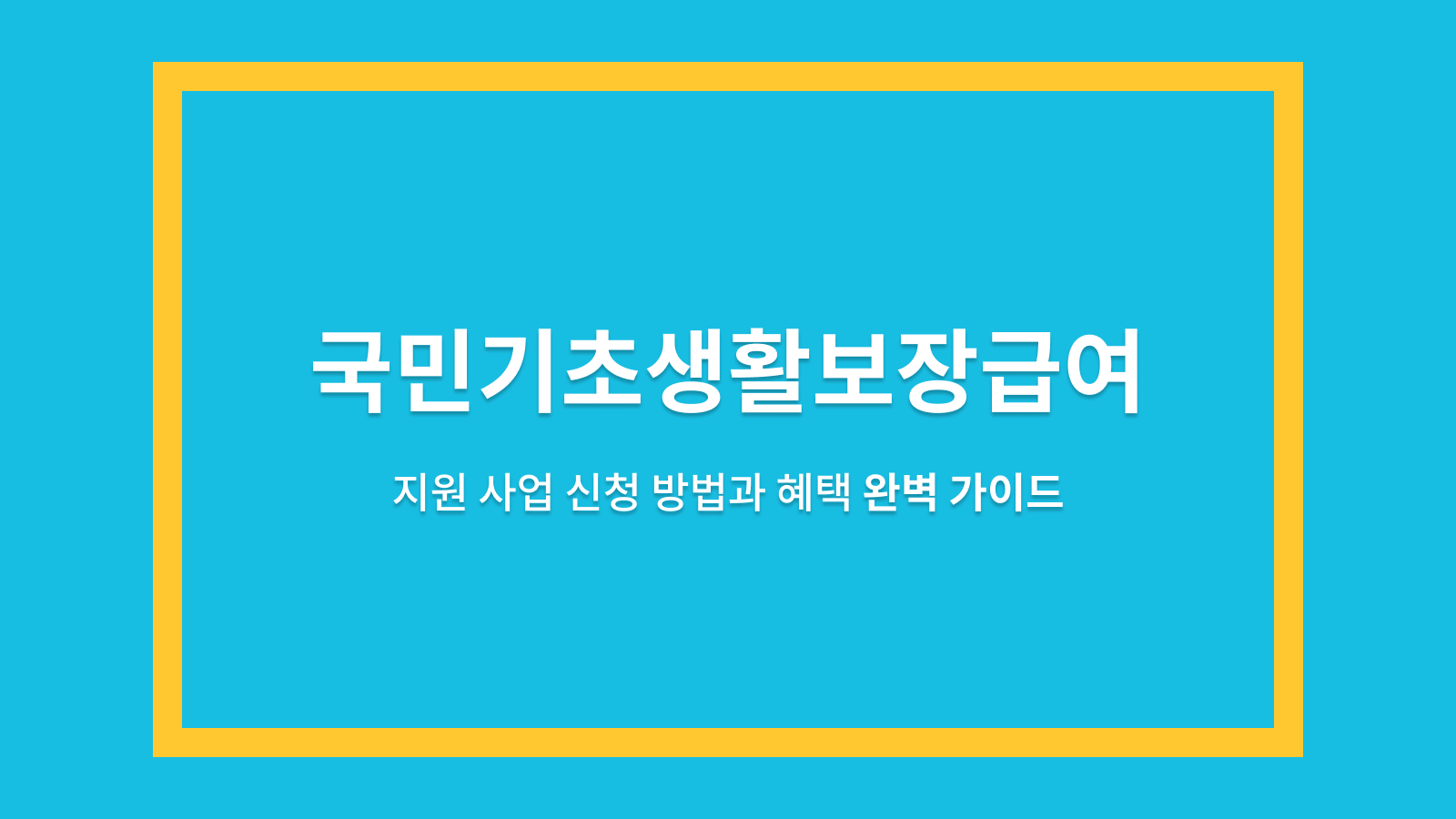 국민기초생활보장급여

지원 사업 신청 방법과 혜택 완벽 가이드